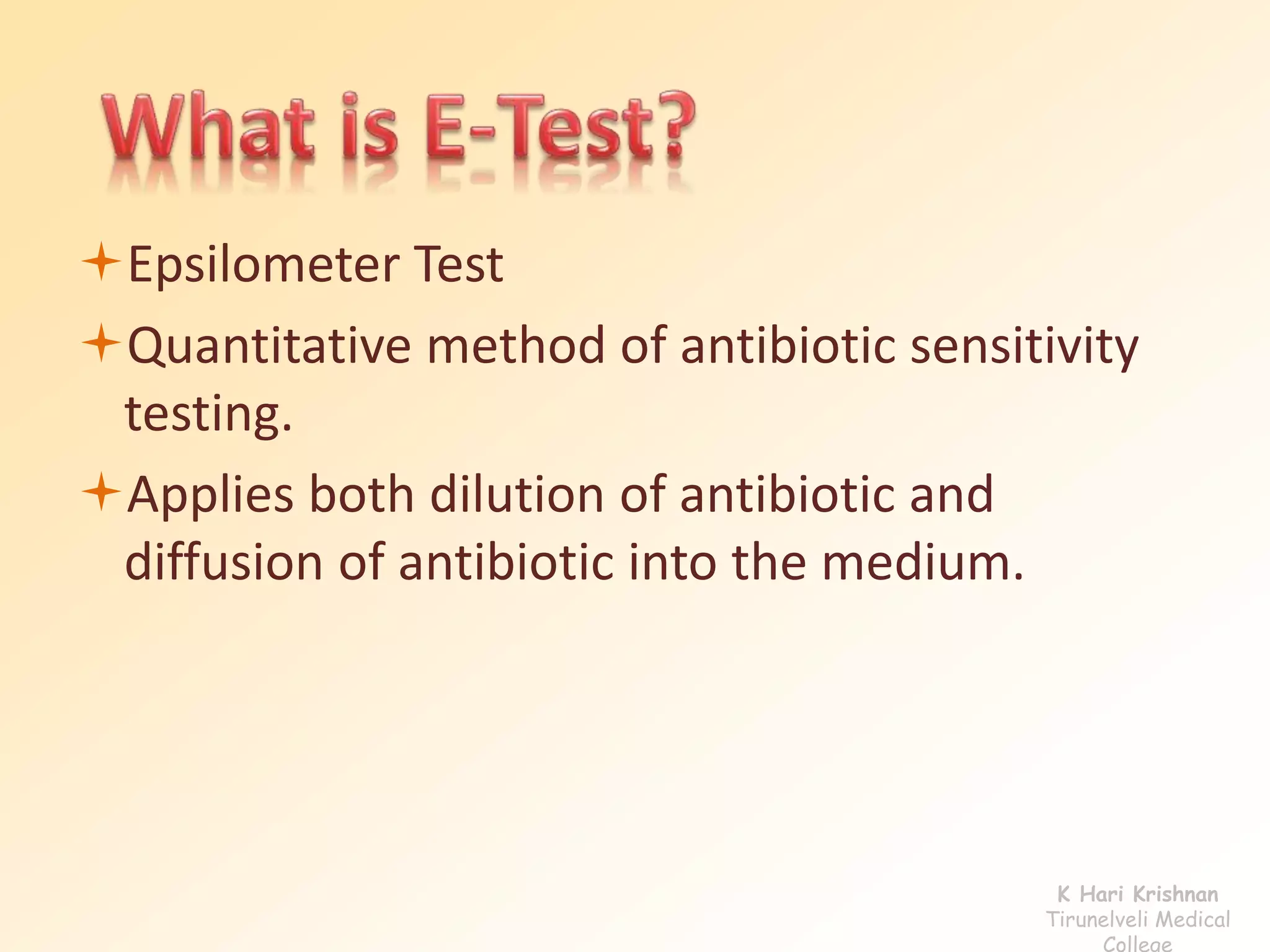 What is E-Test?

Epsilometer Test

Quantitative method of antibiotic sensitivity testing.

Applies both dilution of antibiotic and diffusion of antibiotic into the medium.

K Hari Krishnan
Tirunelveli Medical College